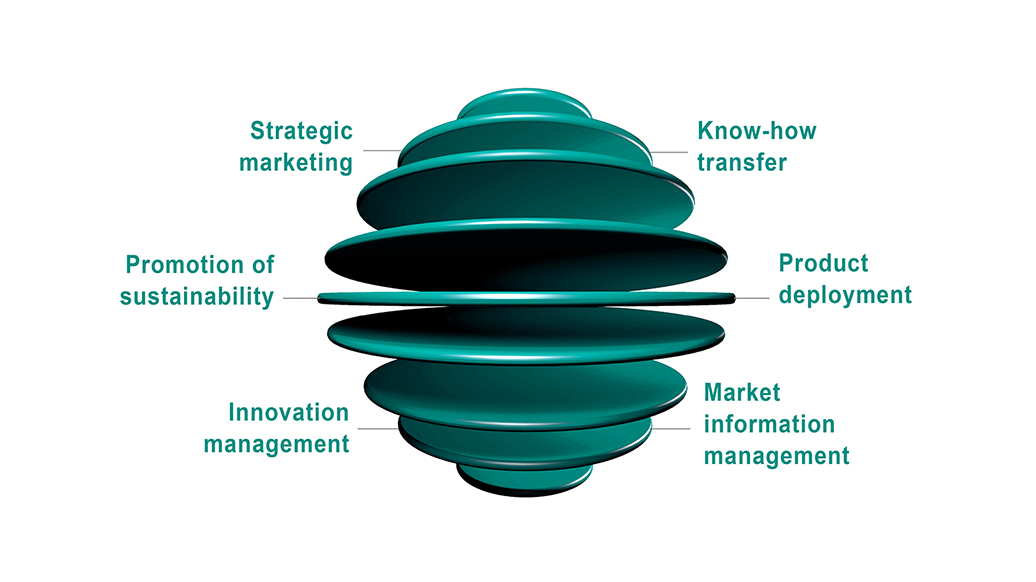 Strategic marketing

Know-how transfer

Promotion of sustainability

Product deployment

Innovation management

Market information management